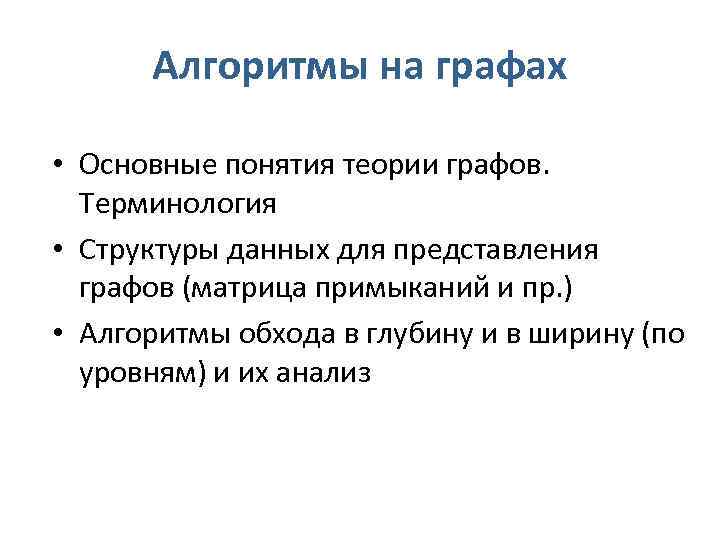 Алгоритмы на графах

• Основные понятия теории графов. Терминология

• Структуры данных для представления графов (матрица примыканий и пр.)

• Алгоритмы обхода в глубину и в ширину (по уровням) и их анализ